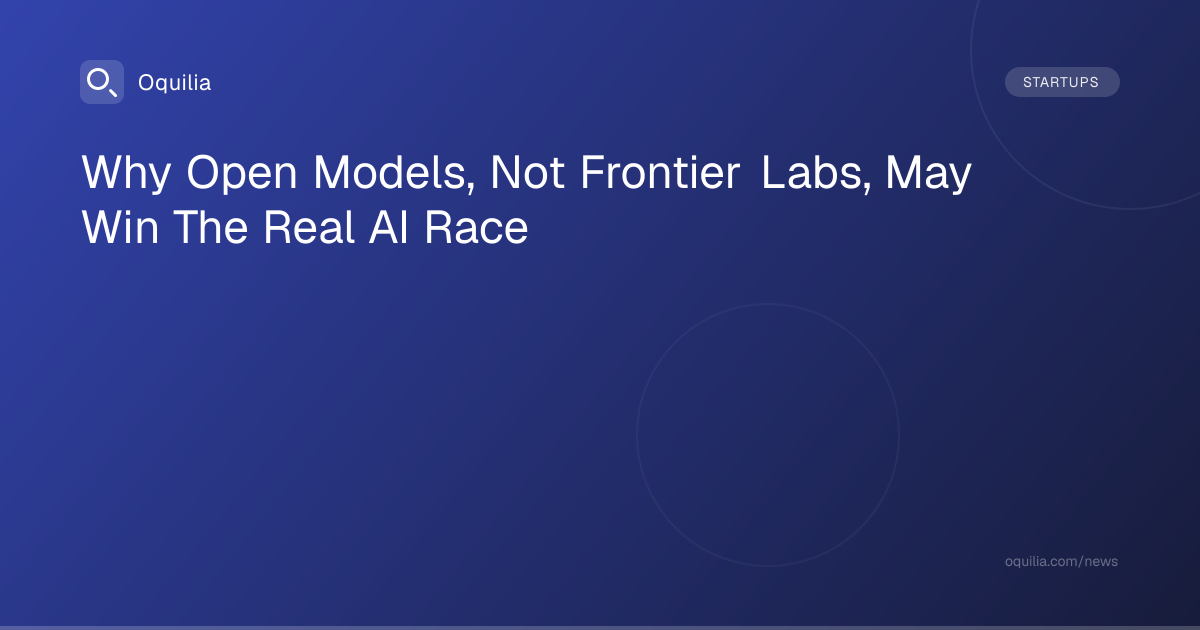 Oquilia

STARTUPS

Why Open Models, Not Frontier Labs, May Win The Real AI Race

oquilia.com/news